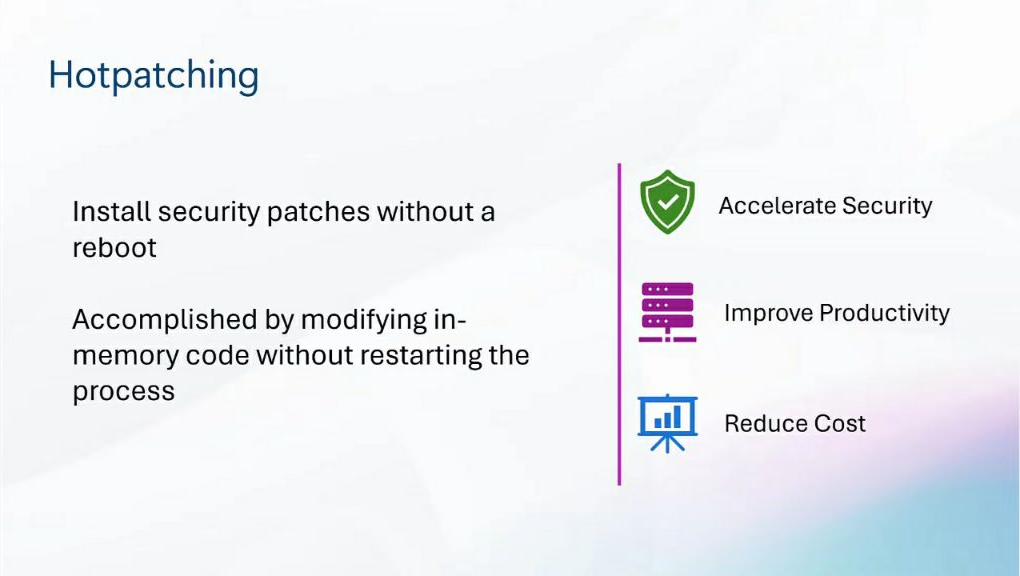 Hotpatching

Install security patches without a reboot

Accomplished by modifying in-memory code without restarting the process

Accelerate Security

Improve Productivity

Reduce Cost